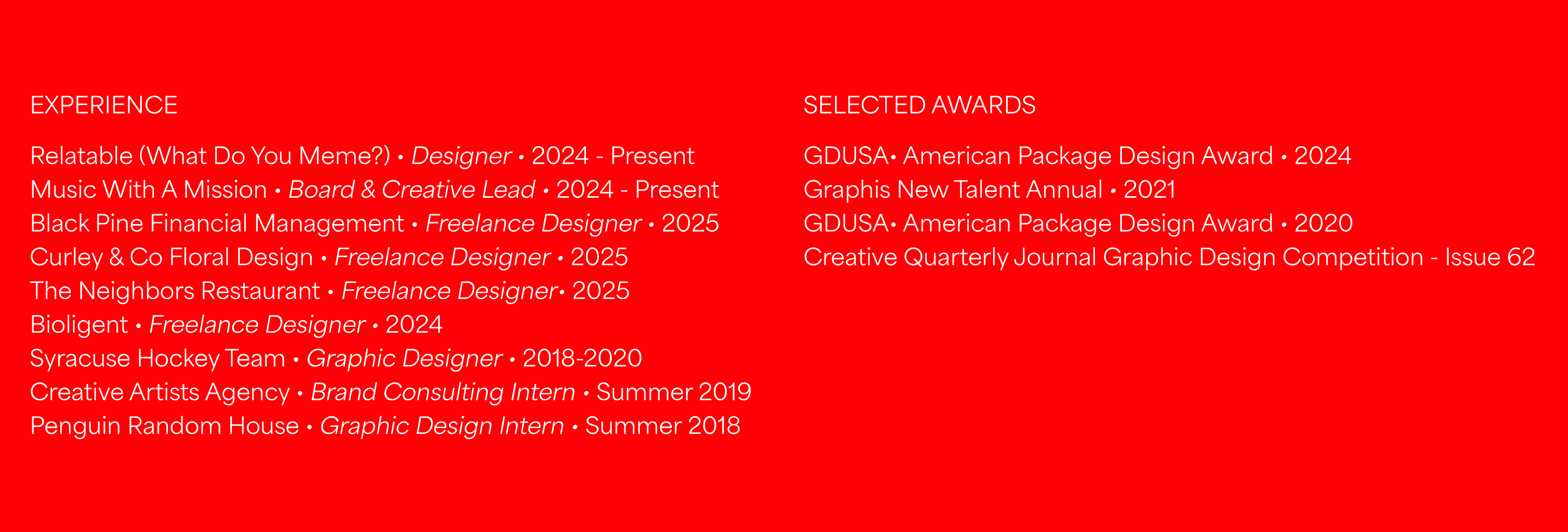 EXPERIENCE

Relatable (What Do You Meme?) • Designer • 2024 - Present
Music With A Mission • Board & Creative Lead • 2024 - Present
Black Pine Financial Management • Freelance Designer • 2025
Curley & Co Floral Design • Freelance Designer • 2025
The Neighbors Restaurant • Freelance Designer• 2025
Bioligent • Freelance Designer • 2024
Syracuse Hockey Team • Graphic Designer • 2018-2020
Creative Artists Agency • Brand Consulting Intern • Summer 2019
Penguin Random House • Graphic Design Intern • Summer 2018

SELECTED AWARDS

GDUSA• American Package Design Award • 2024
Graphis New Talent Annual • 2021
GDUSA• American Package Design Award • 2020
Creative Quarterly Journal Graphic Design Competition - Issue 62